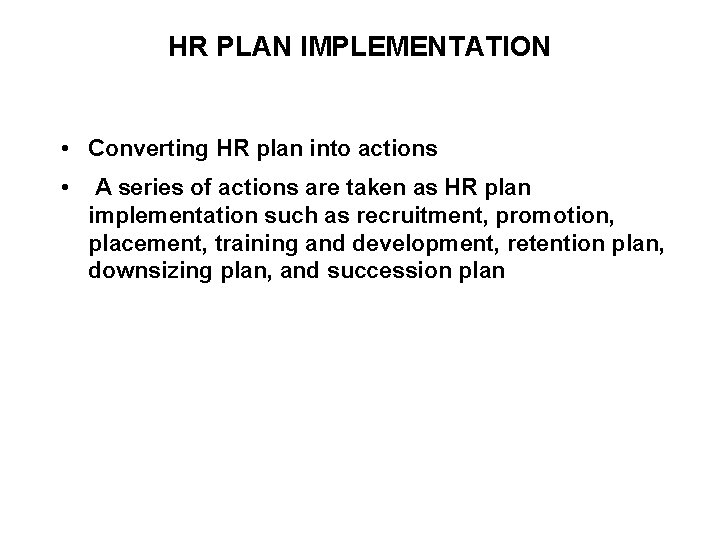 HR PLAN IMPLEMENTATION

• Converting HR plan into actions

• A series of actions are taken as HR plan implementation such as recruitment, promotion, placement, training and development, retention plan, downsizing plan, and succession plan